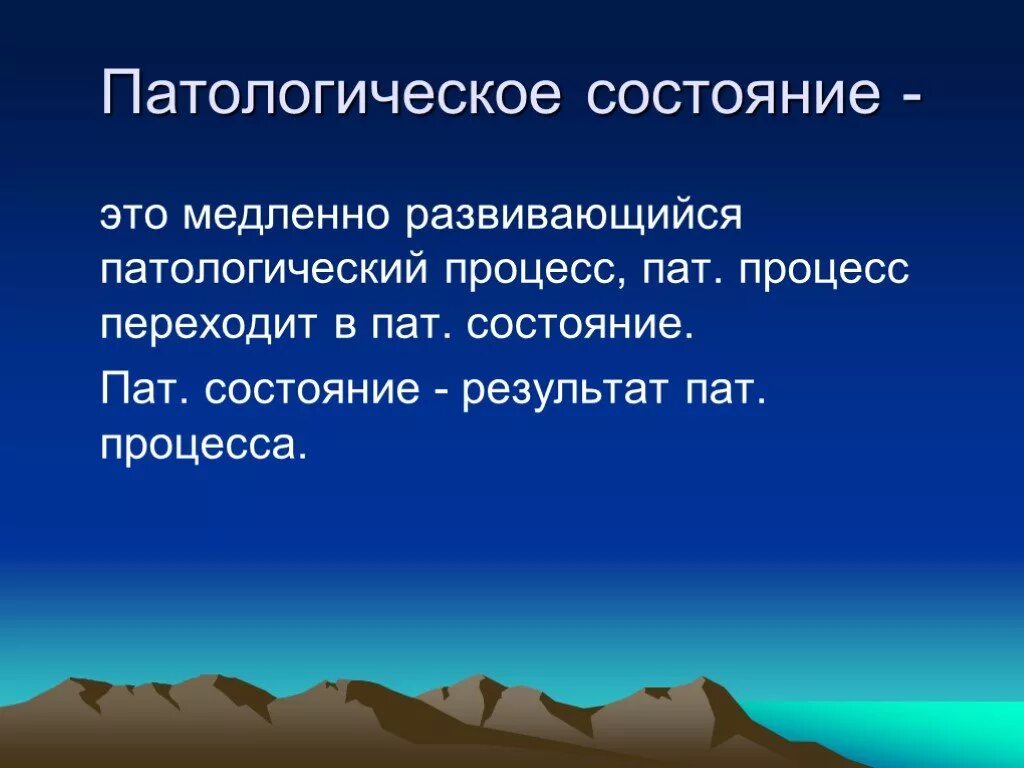 Патологическое состояние -

это медленно развивающийся патологический процесс, пат. процесс переходит в пат. состояние.

Пат. состояние - результат пат. процесса.